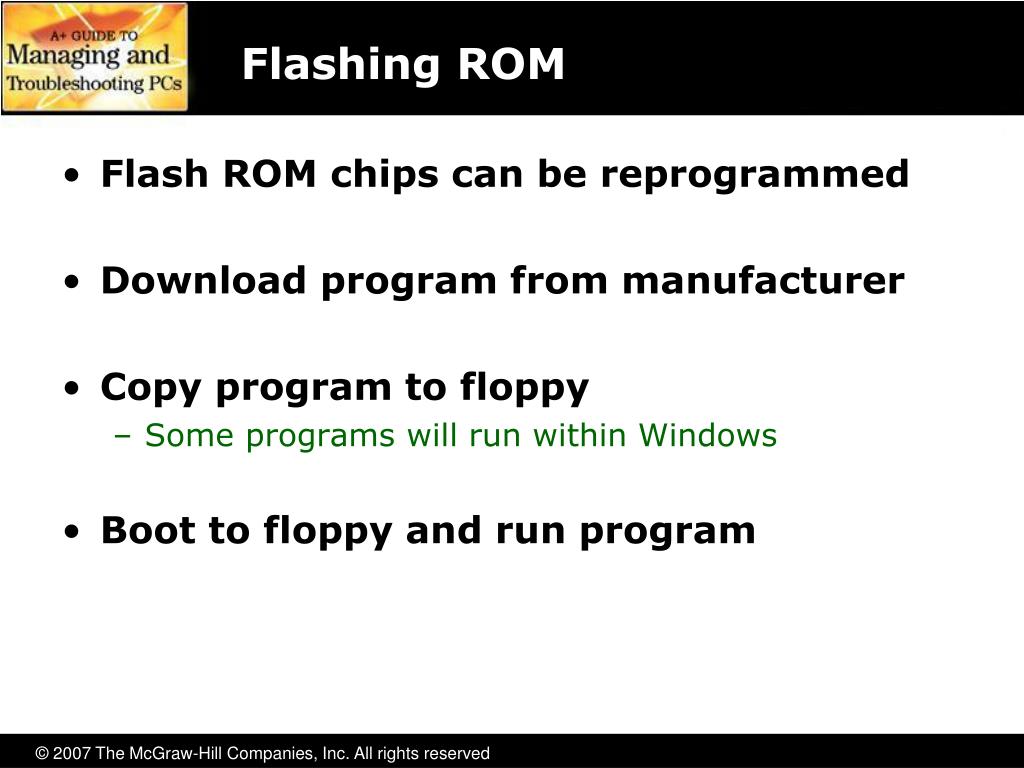 A+ GUIDE TO
Managing and
Troubleshooting PCs

Flashing ROM

• Flash ROM chips can be reprogrammed

• Download program from manufacturer

• Copy program to floppy
– Some programs will run within Windows

• Boot to floppy and run program

© 2007 The McGraw-Hill Companies, Inc. All rights reserved